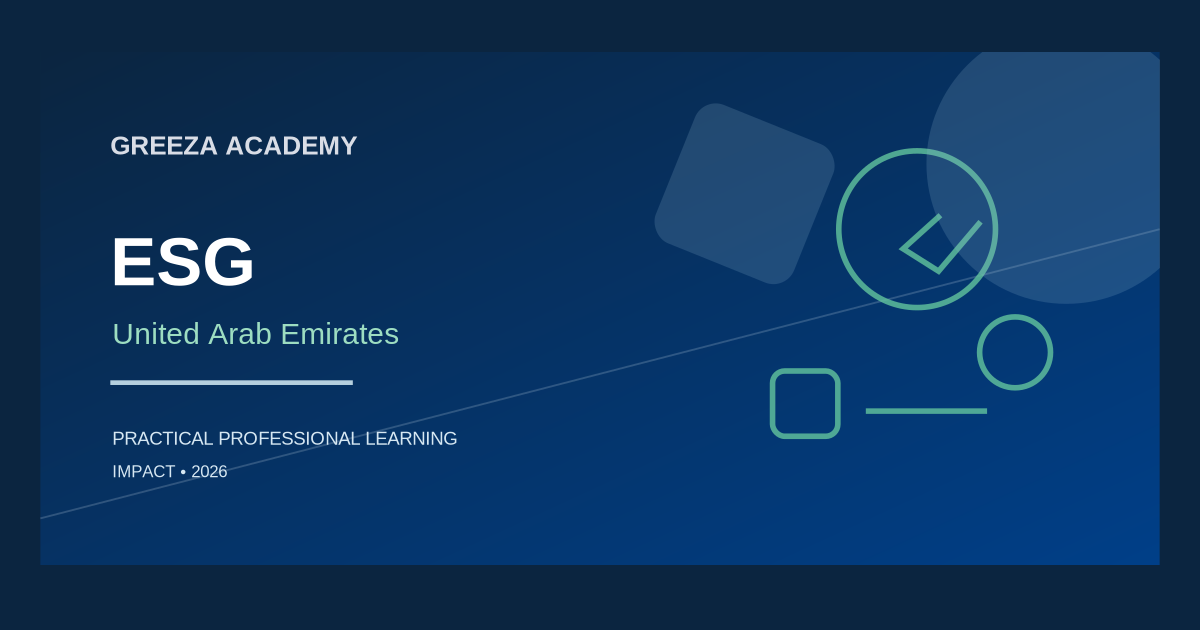 GREEZA ACADEMY

ESG

United Arab Emirates

PRACTICAL PROFESSIONAL LEARNING

IMPACT • 2026